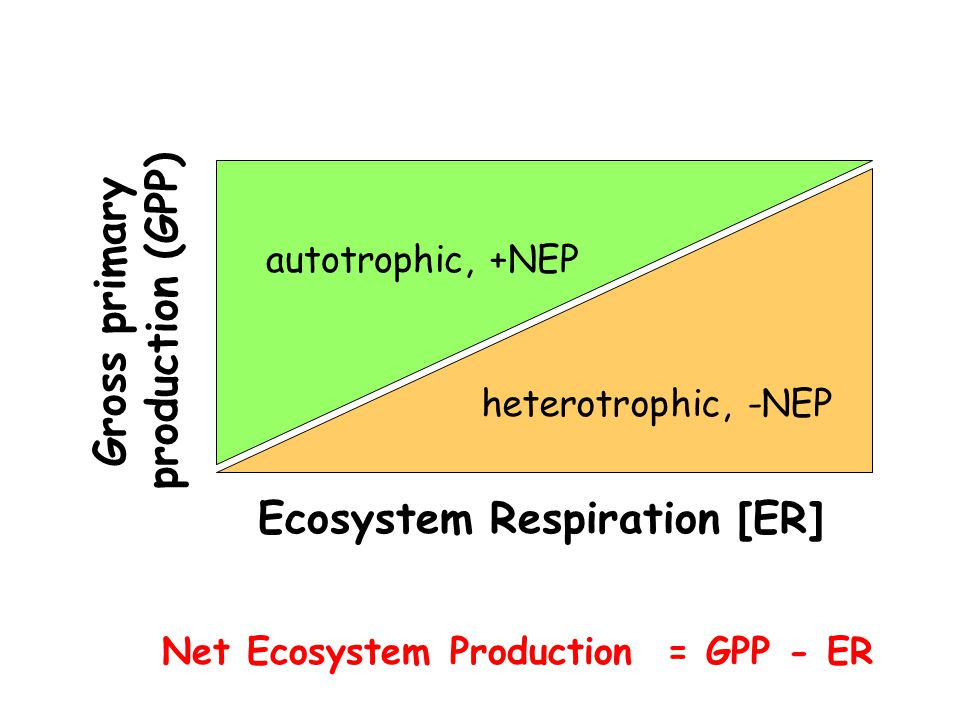 Gross primary production (GPP)

autotrophic, +NEP

heterotrophic, -NEP

Ecosystem Respiration [ER]

Net Ecosystem Production = GPP - ER